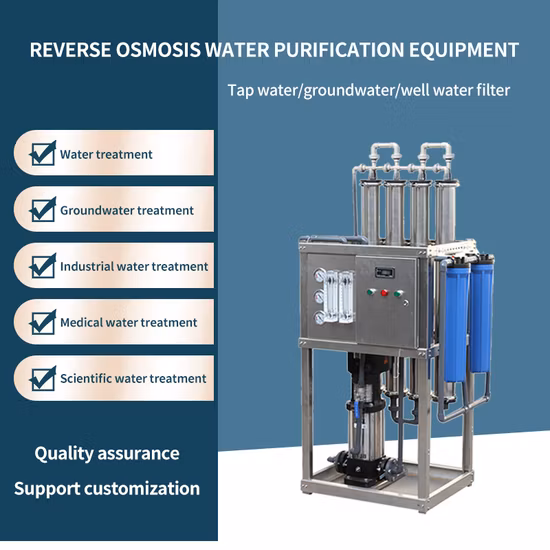 REVERSE OSMOSIS WATER PURIFICATION EQUIPMENT

Tap water/groundwater/well water filter

Water treatment

Groundwater treatment

Industrial water treatment

Medical water treatment

Scientific water treatment

Quality assurance

Support customization